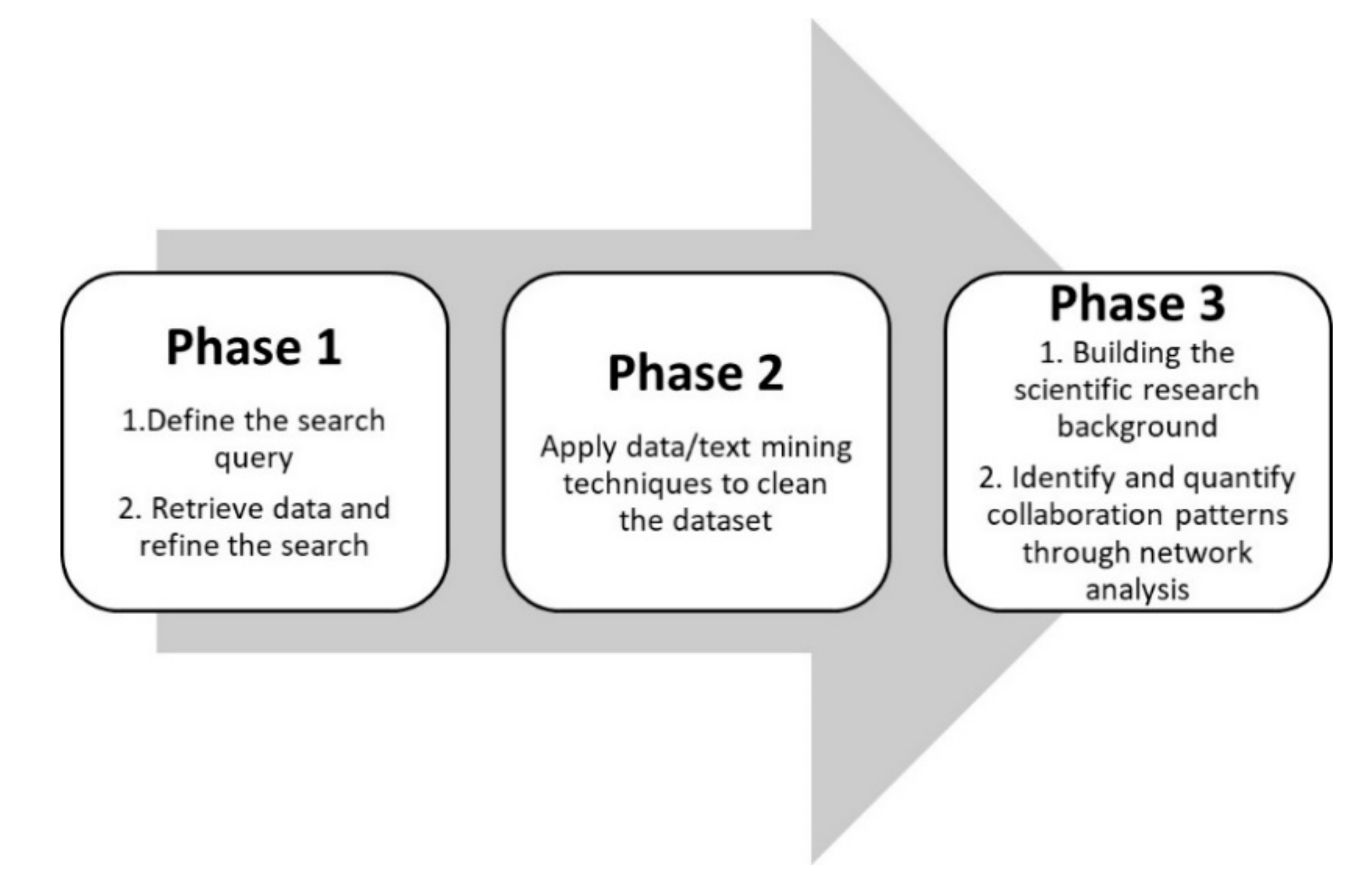 Phase 1

1.Define the search query

2. Retrieve data and refine the search

Phase 2

Apply data/text mining techniques to clean the dataset

Phase 3

1. Building the scientific research background

2. Identify and quantify collaboration patterns through network analysis